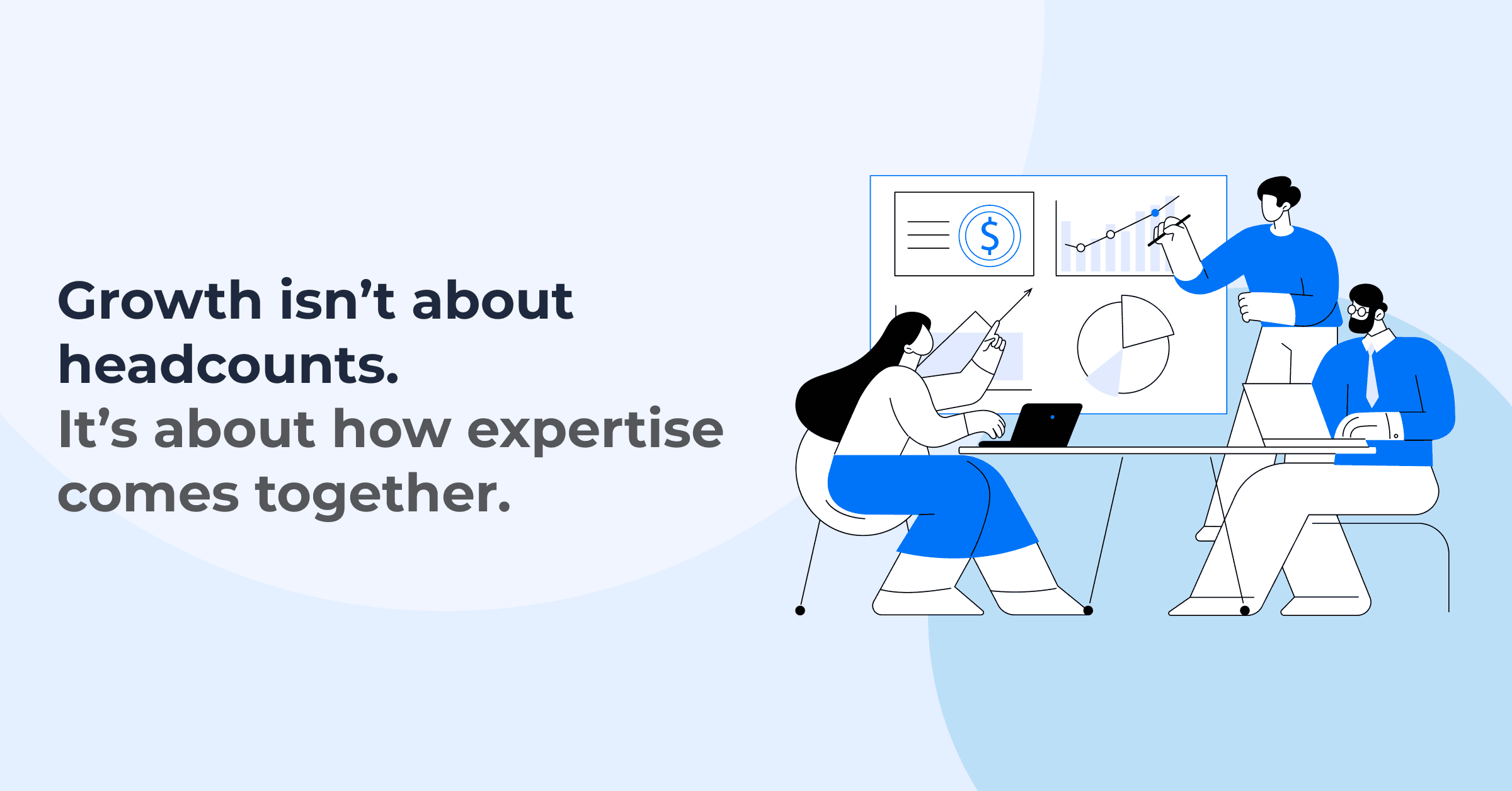 Growth isn’t about headcounts.
It’s about how expertise comes together.

$